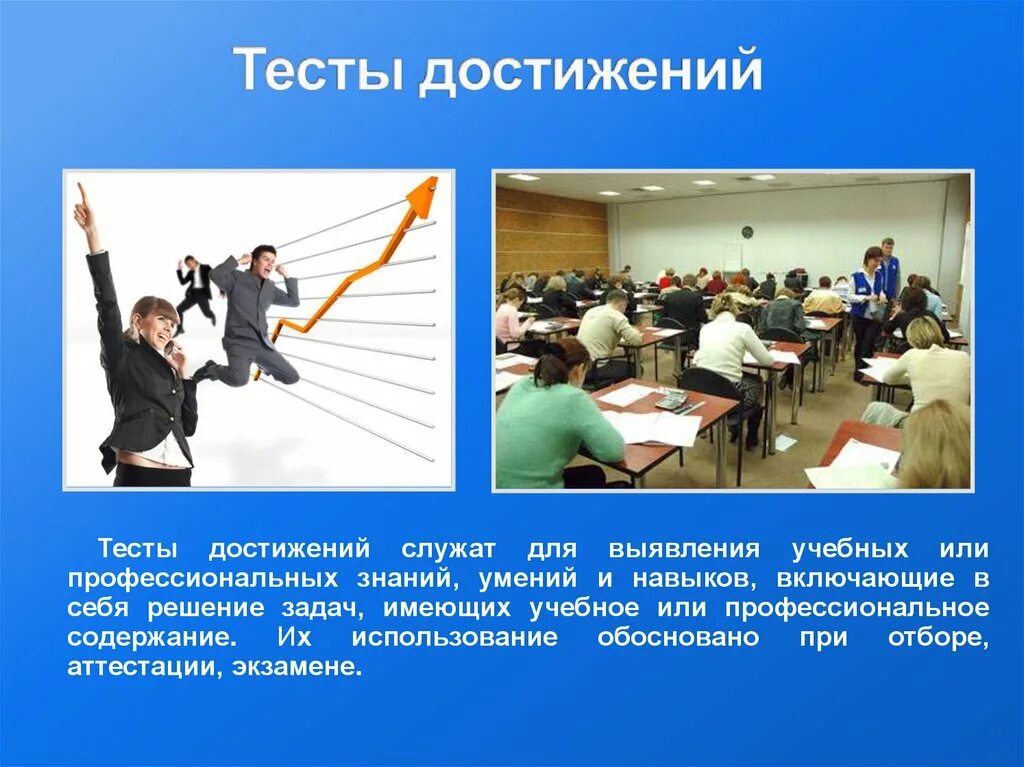 Тесты достижений

Тесты достижений служат для выявления учебных или профессиональных знаний, умений и навыков, включающие в себя решение задач, имеющих учебное или профессиональное содержание. Их использование обосновано при отборе, аттестации, экзамене.